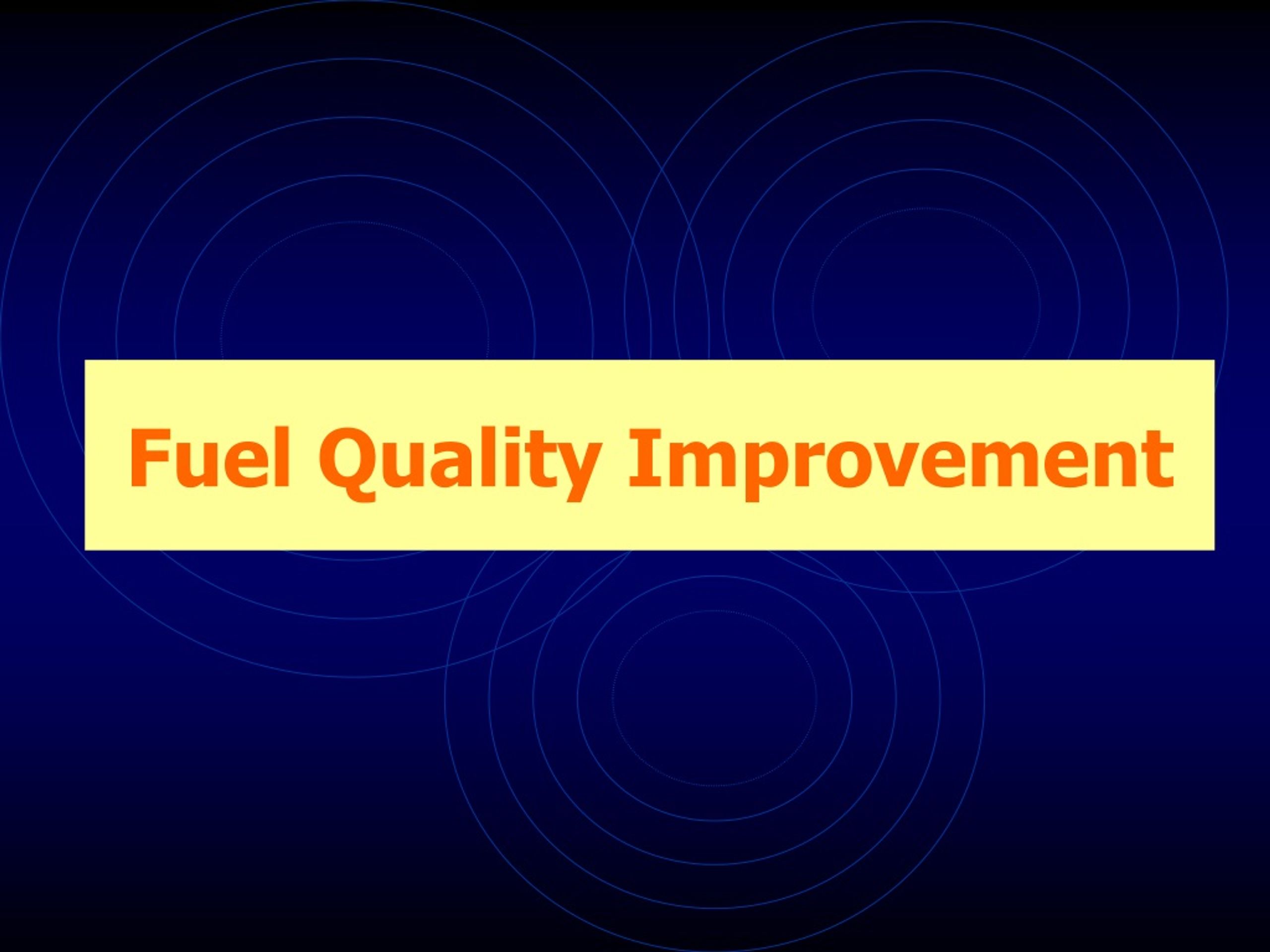 Fuel Quality Improvement